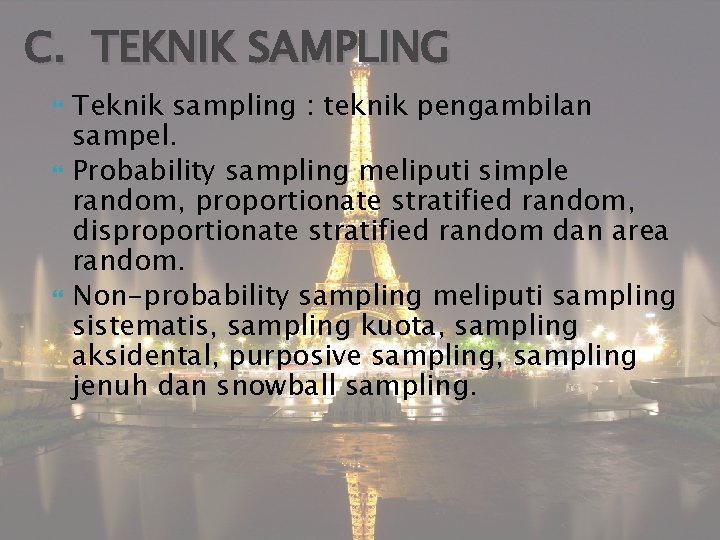 C. TEKNIK SAMPLING

Teknik sampling : teknik pengambilan sampel.

Probability sampling meliputi simple random, proportionate stratified random, disproportionate stratified random dan area random.

Non-probability sampling meliputi sampling sistematis, sampling kuota, sampling aksidental, purposive sampling, sampling jenuh dan snowball sampling.